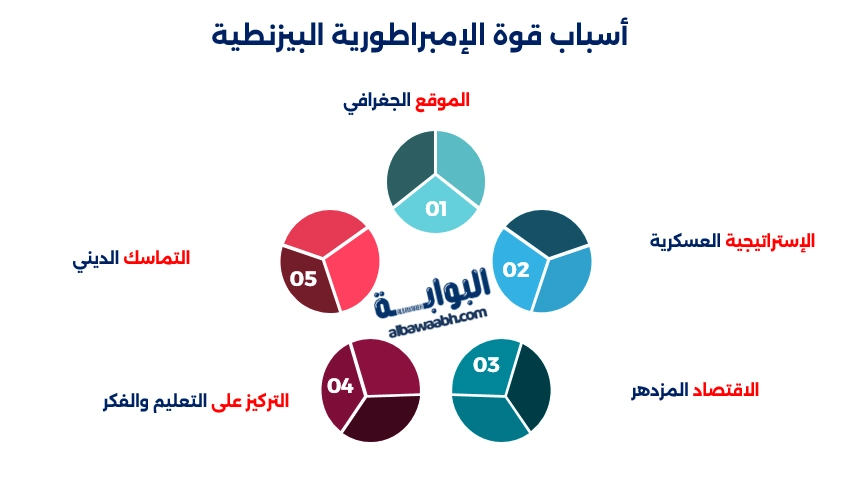 أسباب قوة الإمبراطورية البيزنطية

الموقع الجغرافي

01

الإستراتيجية العسكرية

02

الاقتصاد المزدهر

03

التركيز على التعليم والفكر

04

التماسك الديني

05

البوابة
albawaabh.com